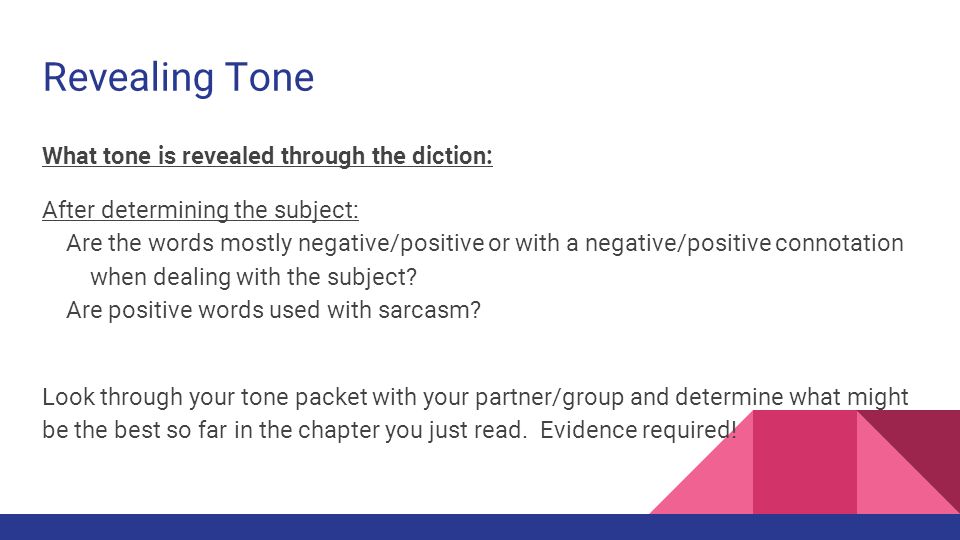 Revealing Tone

What tone is revealed through the diction:

After determining the subject:
Are the words mostly negative/positive or with a negative/positive connotation when dealing with the subject?
Are positive words used with sarcasm?

Look through your tone packet with your partner/group and determine what might be the best so far in the chapter you just read. Evidence required!